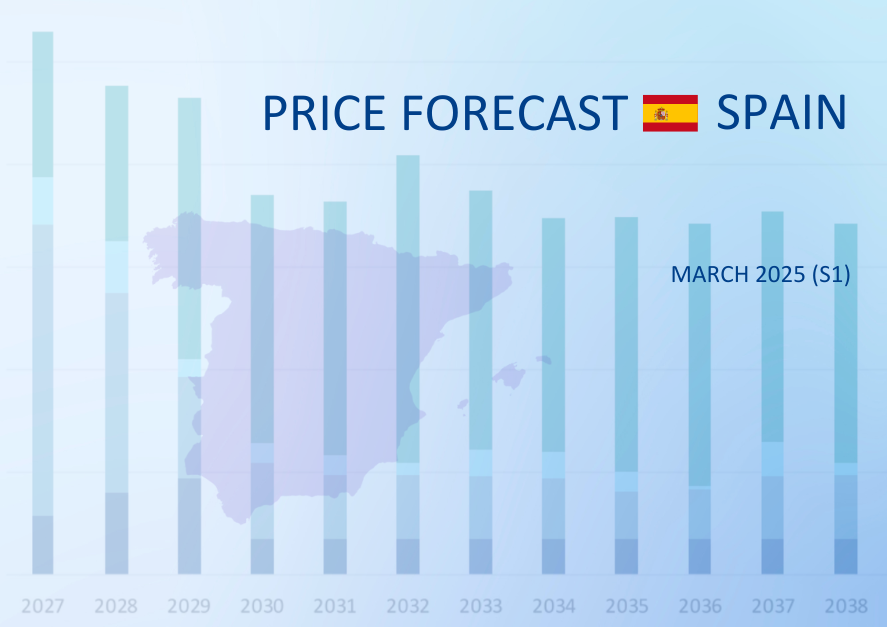 PRICE FORECAST SPAIN

MARCH 2025 (S1)

2027 2028 2029 2030 2031 2032 2033 2034 2035 2036 2037 2038